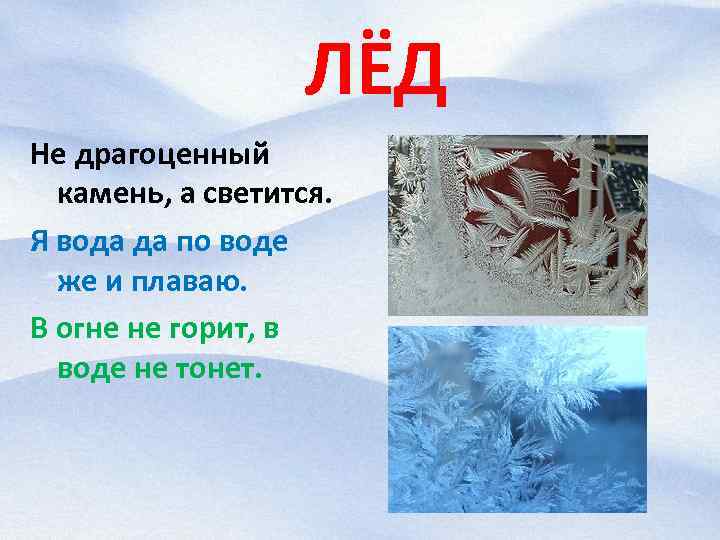 ЛЁД

Не драгоценный камень, а светится.

Я вода да по воде же и плаваю.

В огне не горит, в воде не тонет.